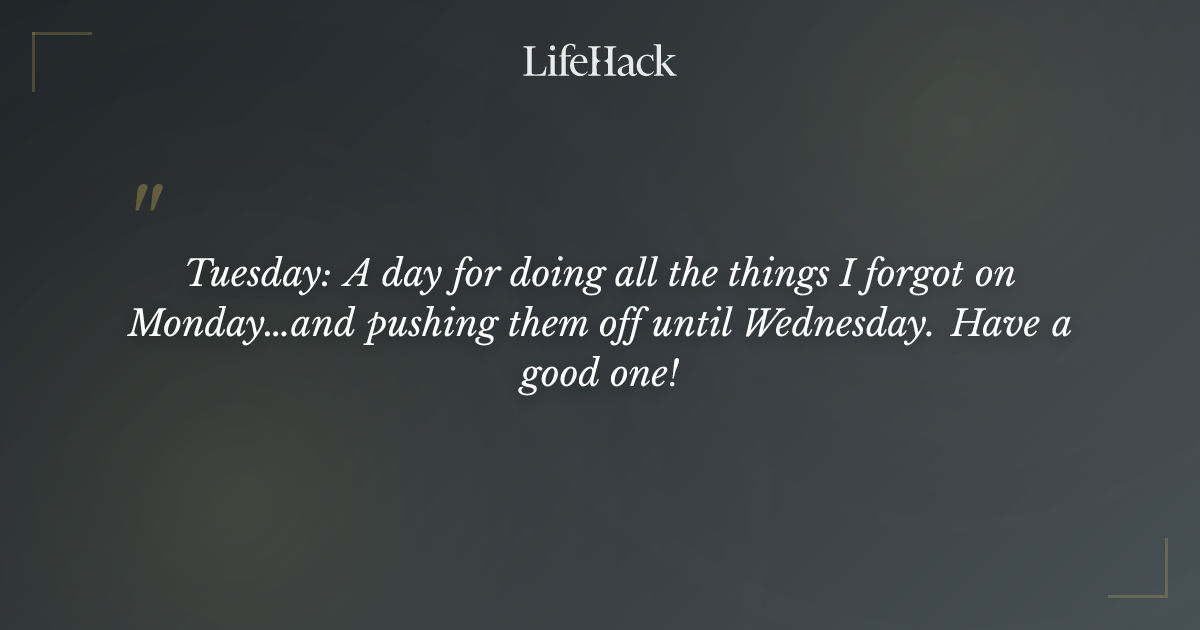 LifeHack

"

Tuesday: A day for doing all the things I forgot on Monday...and pushing them off until Wednesday. Have a good one!